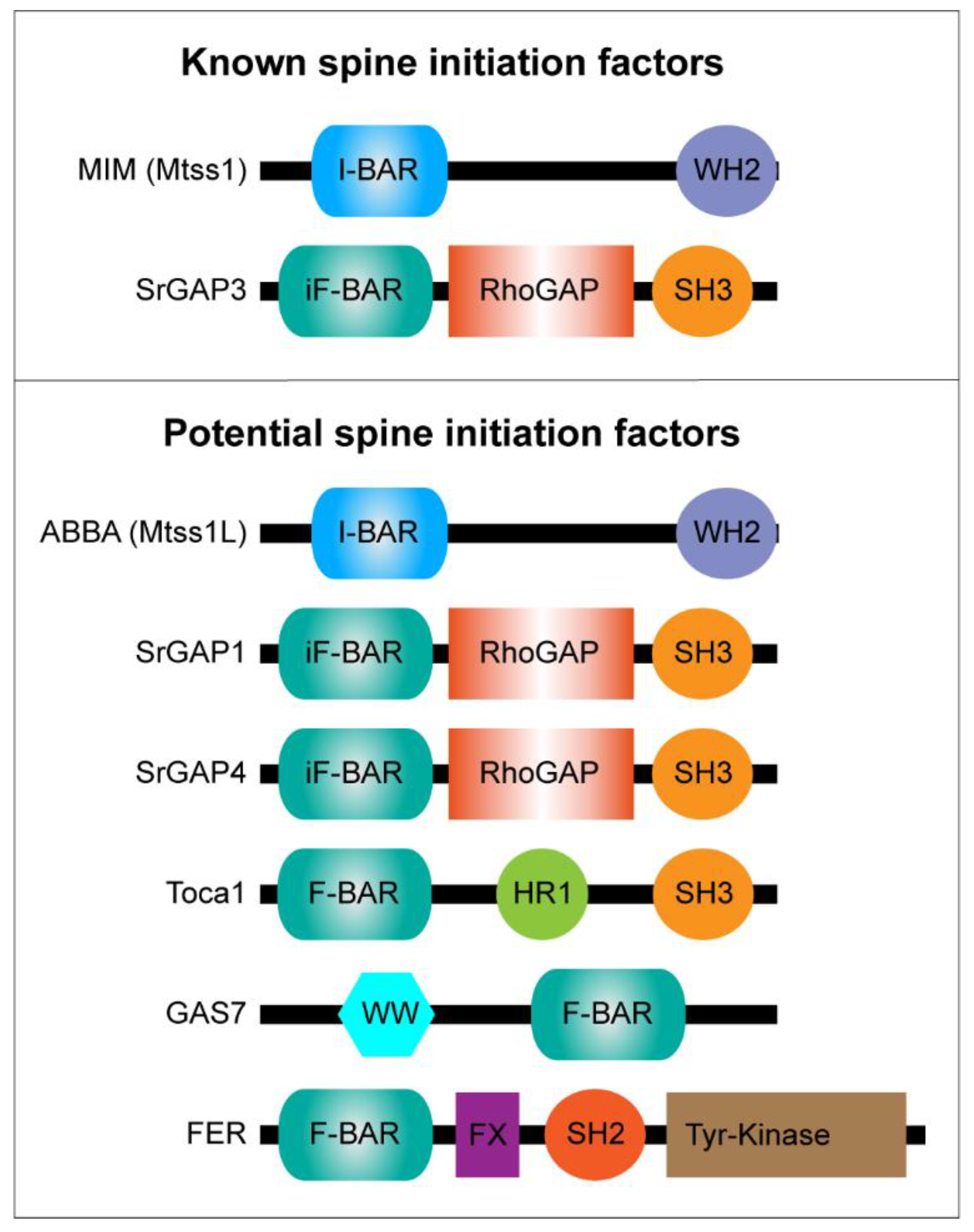 Known spine initiation factors

MIM (Mtss1) I-BAR WH2

SrGAP3 iF-BAR RhoGAP SH3

Potential spine initiation factors

ABBA (Mtss1L) I-BAR WH2

SrGAP1 iF-BAR RhoGAP SH3

SrGAP4 iF-BAR RhoGAP SH3

Toca1 F-BAR HR1 SH3

GAS7 WW F-BAR

FER F-BAR FX SH2 Tyr-Kinase